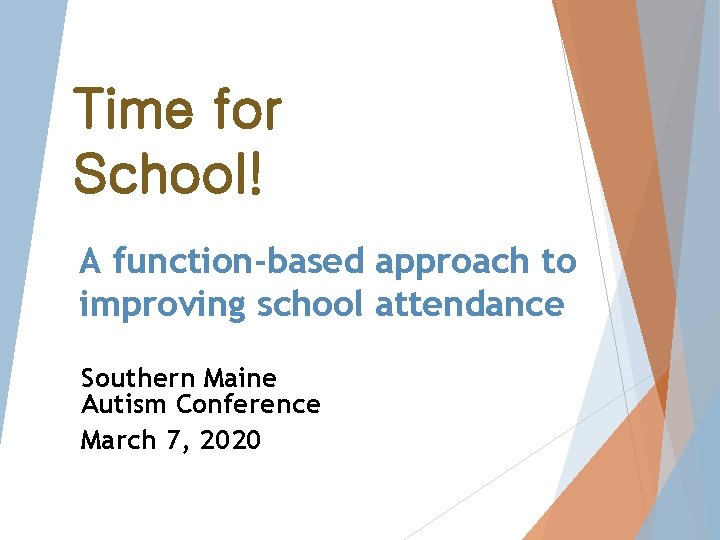 Time for School!

A function-based approach to improving school attendance

Southern Maine
Autism Conference
March 7, 2020